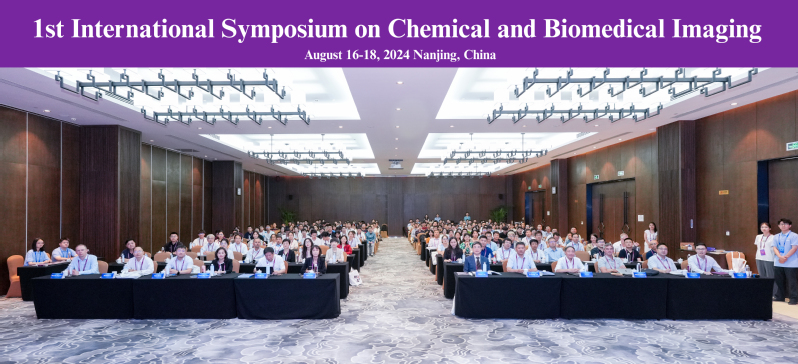 1st International Symposium on Chemical and Biomedical Imaging

August 16-18, 2024 Nanjing, China